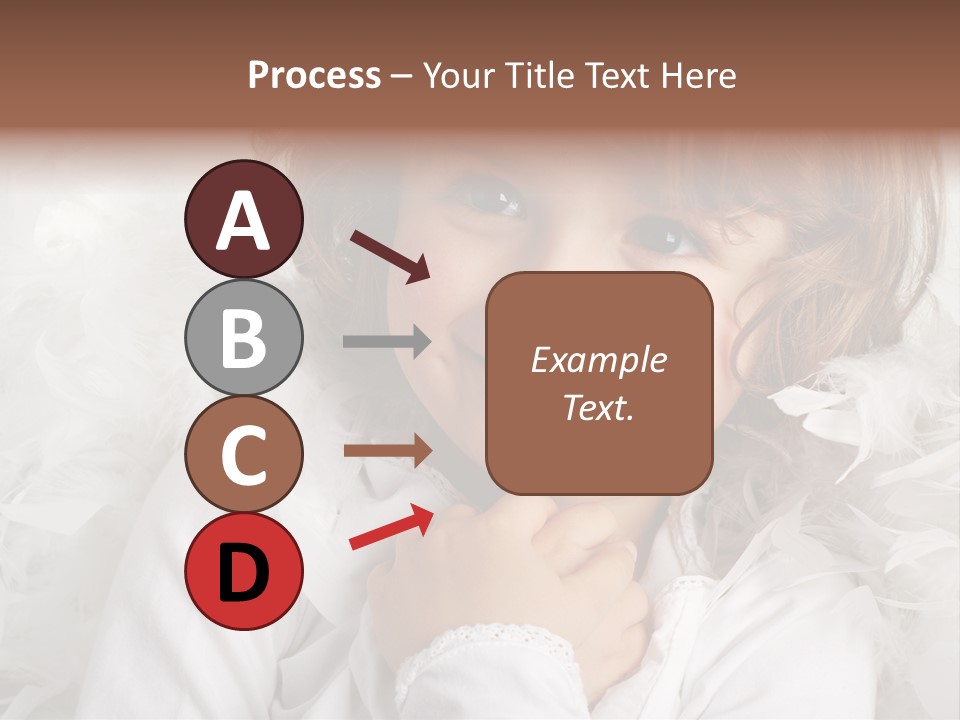 Process – Your Title Text Here

A

B

C

D

Example Text.